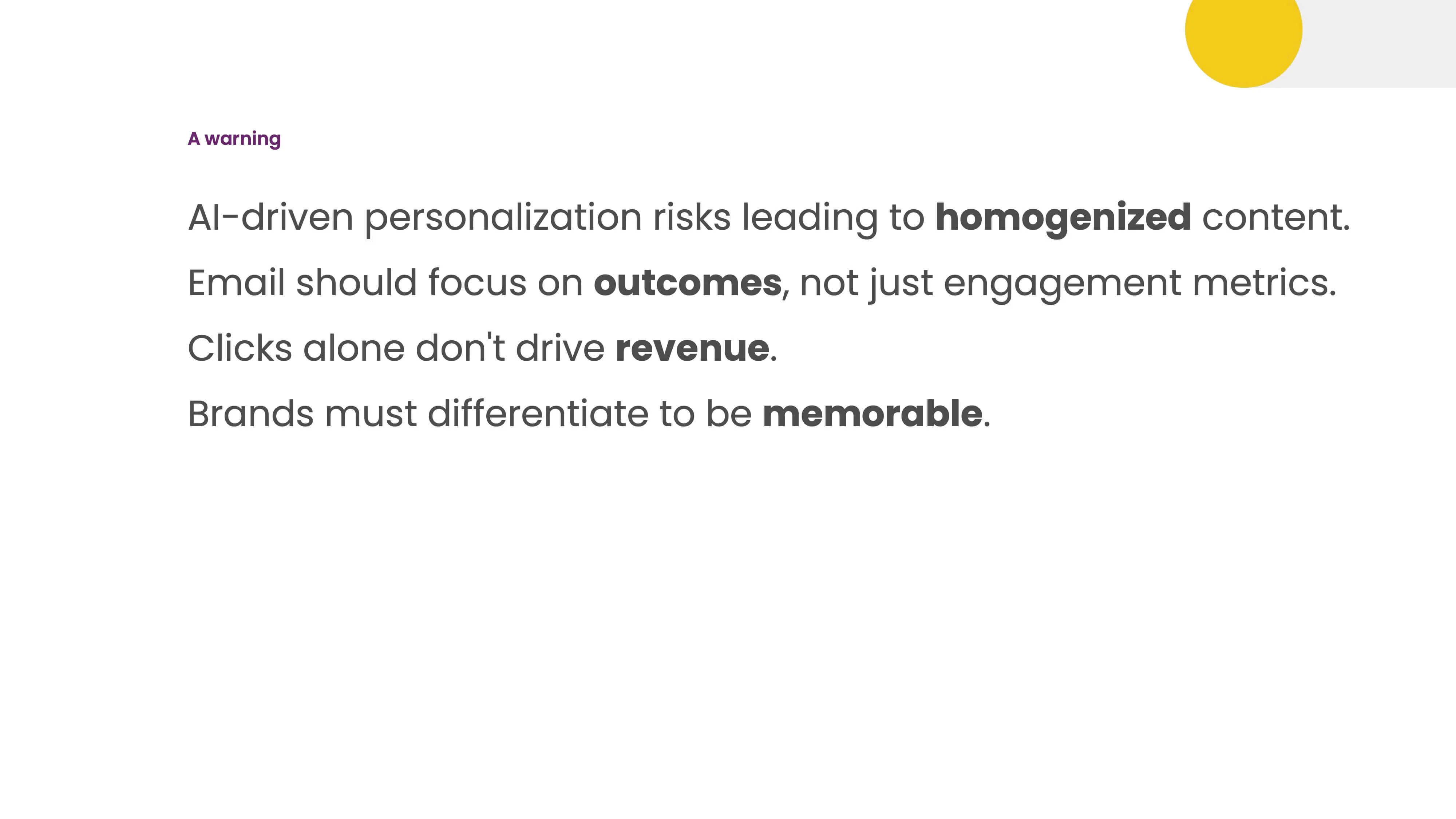 A warning

AI-driven personalization risks leading to homogenized content.

Email should focus on outcomes, not just engagement metrics.

Clicks alone don't drive revenue.

Brands must differentiate to be memorable.